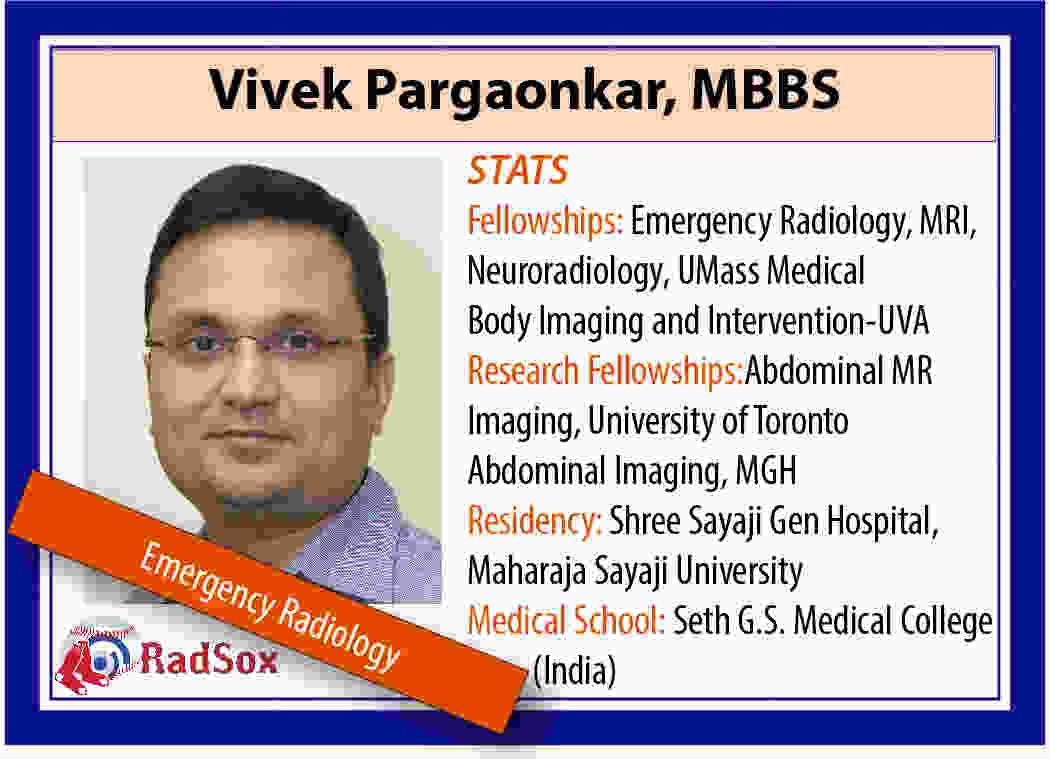 Vivek Pargaonkar, MBBS

STATS
Fellowships: Emergency Radiology, MRI, Neuroradiology, UMass Medical
Body Imaging and Intervention-UVA
Research Fellowships:Abdominal MR Imaging, University of Toronto
Abdominal Imaging, MGH
Residency: Shree Sayaji Gen Hospital, Maharaja Sayaji University
Medical School: Seth G.S. Medical College (India)

Emergency Radiology

RadSox